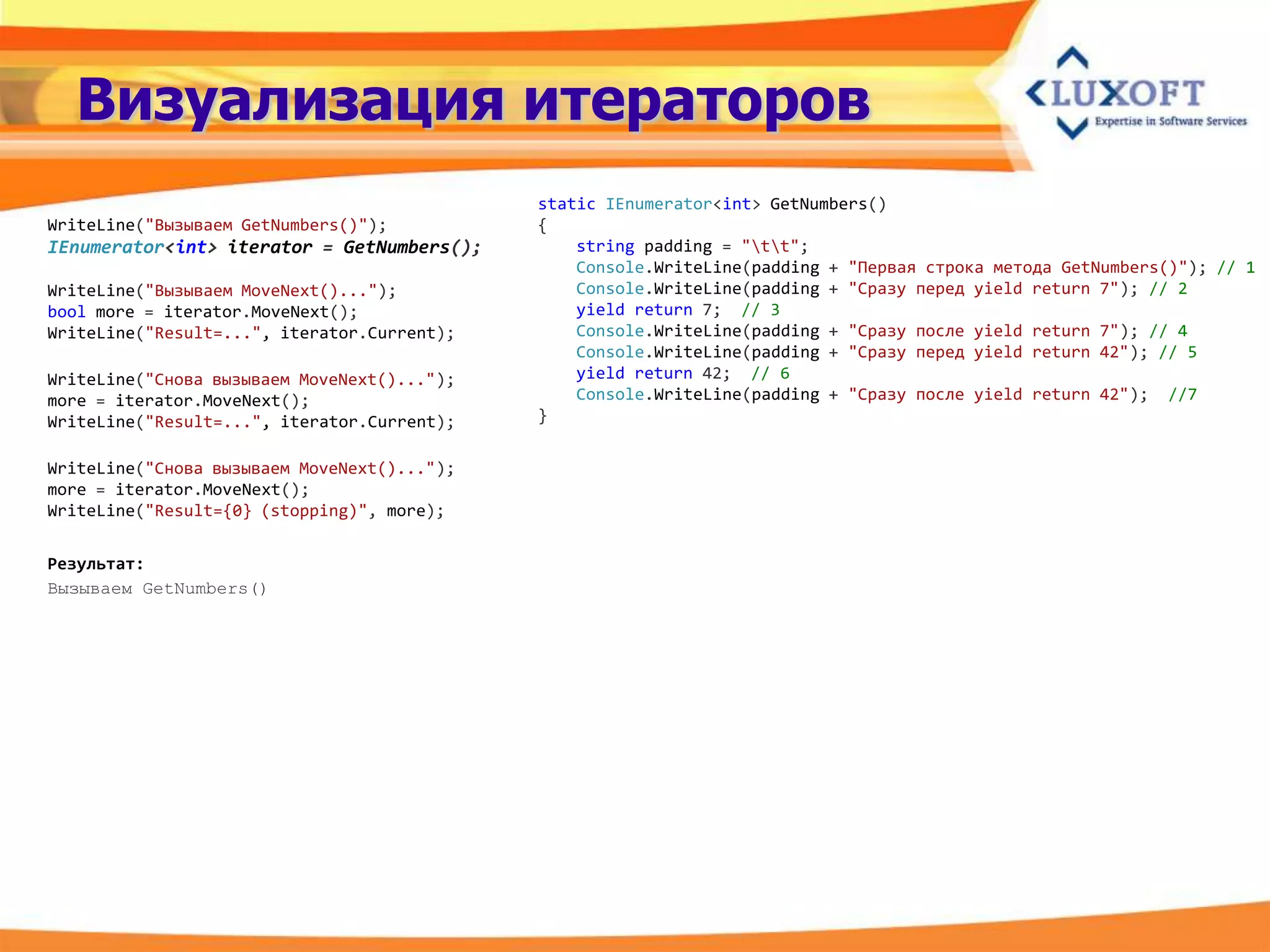 Визуализация итераторов

LUXOFT
Expertise in Software Services

WriteLine("Вызываем GetNumbers()");
IEnumerator<int> iterator = GetNumbers();

WriteLine("Вызываем MoveNext()...");
bool more = iterator.MoveNext();
WriteLine("Result=...", iterator.Current);

WriteLine("Снова вызываем MoveNext()...");
more = iterator.MoveNext();
WriteLine("Result=...", iterator.Current);

WriteLine("Снова вызываем MoveNext()...");
more = iterator.MoveNext();
WriteLine("Result={0} (stopping)", more);

Результат:
Вызываем GetNumbers()

static IEnumerator<int> GetNumbers()
{
    string padding = "\t\t";
    Console.WriteLine(padding + "Первая строка метода GetNumbers()"); // 1
    Console.WriteLine(padding + "Сразу перед yield return 7"); // 2
    yield return 7;  // 3
    Console.WriteLine(padding + "Сразу после yield return 7"); // 4
    Console.WriteLine(padding + "Сразу перед yield return 42"); // 5
    yield return 42;  // 6
    Console.WriteLine(padding + "Сразу после yield return 42");  //7
}